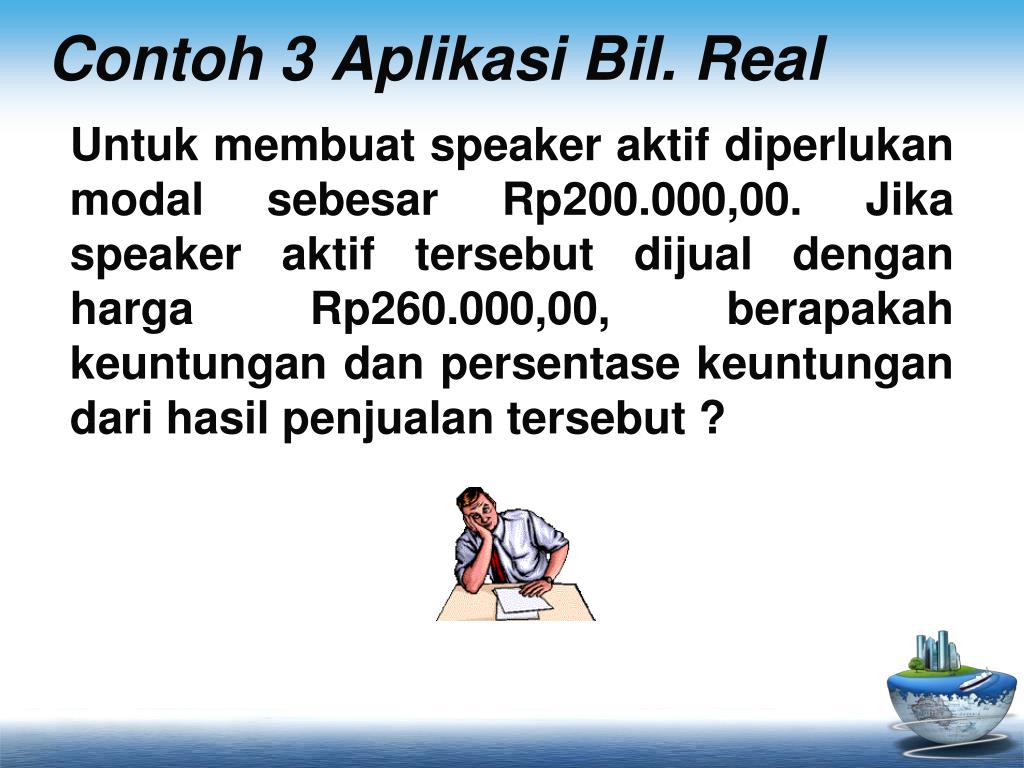 Contoh 3 Aplikasi Bil. Real

Untuk membuat speaker aktif diperlukan modal sebesar Rp200.000,00. Jika speaker aktif tersebut dijual dengan harga Rp260.000,00, berapakah keuntungan dan persentase keuntungan dari hasil penjualan tersebut ?